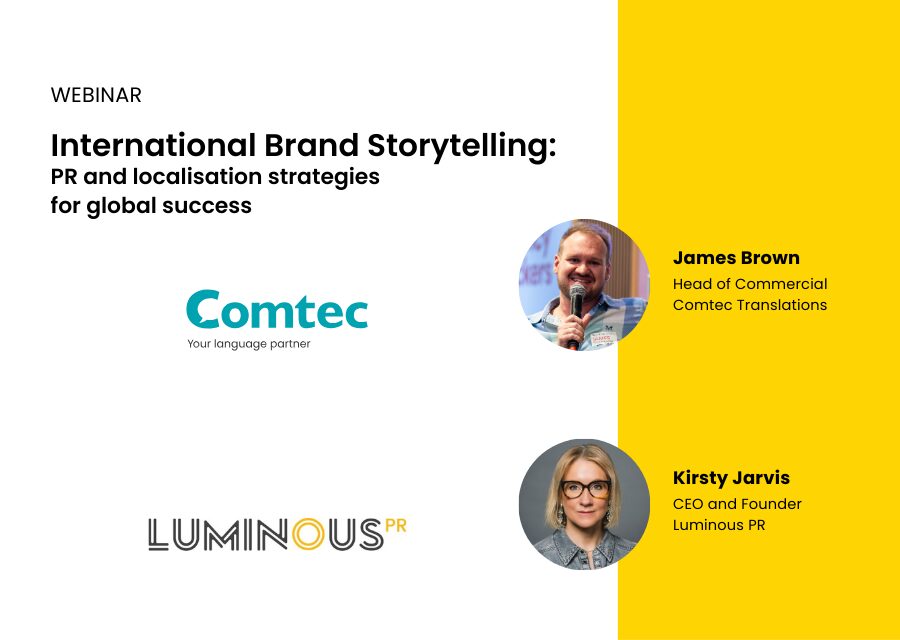 WEBINAR

International Brand Storytelling:
PR and localisation strategies for global success

Comtec
Your language partner

James Brown
Head of Commercial
Comtec Translations

LUMINOUS PR

Kirsty Jarvis
CEO and Founder
Luminous PR